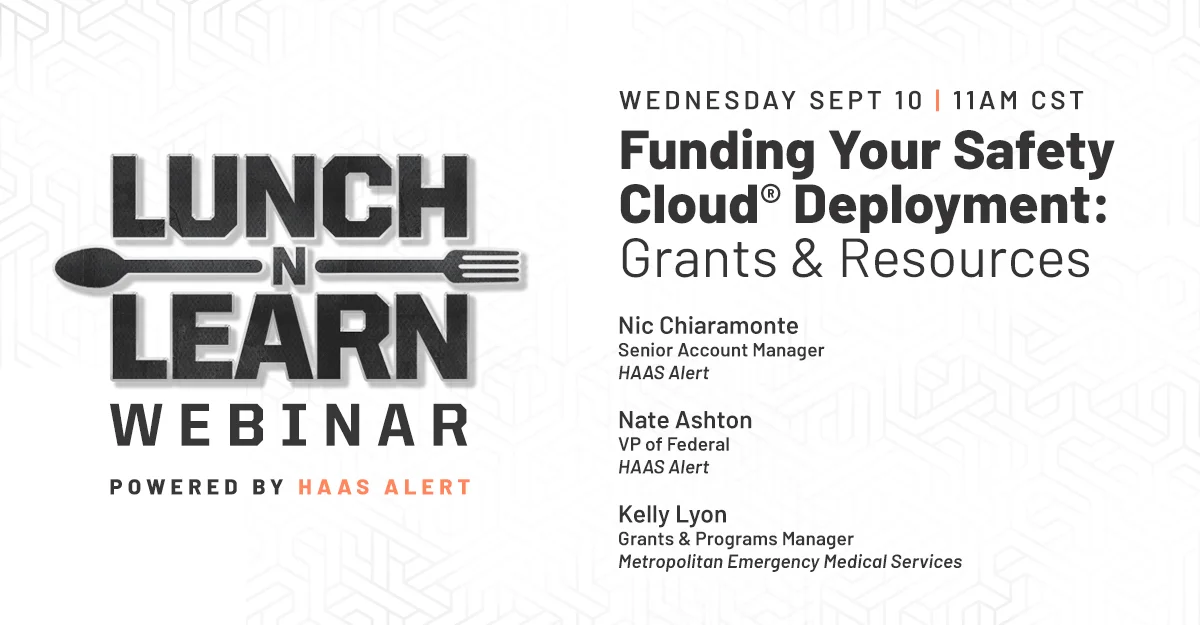 LUNCH
N
LEARN
WEBINAR
POWERED BY HAAS ALERT

WEDNESDAY SEPT 10 | 11AM CST

Funding Your Safety Cloud® Deployment: Grants & Resources

Nic Chiaramonte
Senior Account Manager
HAAS Alert

Nate Ashton
VP of Federal
HAAS Alert

Kelly Lyon
Grants & Programs Manager
Metropolitan Emergency Medical Services